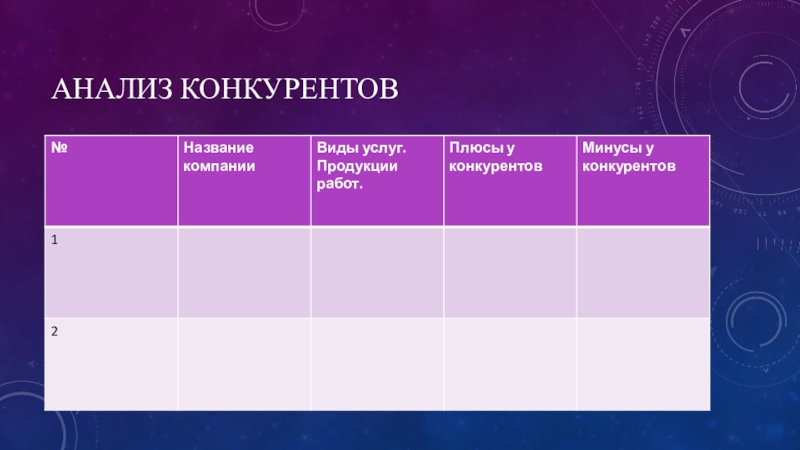 АНАЛИЗ КОНКУРЕНТОВ

| № | Название компании | Виды услуг. Продукции работ. | Плюсы у конкурентов | Минусы у конкурентов |
|---|---|---|---|---|
| 1 | | | | |
| 2 | | | | |